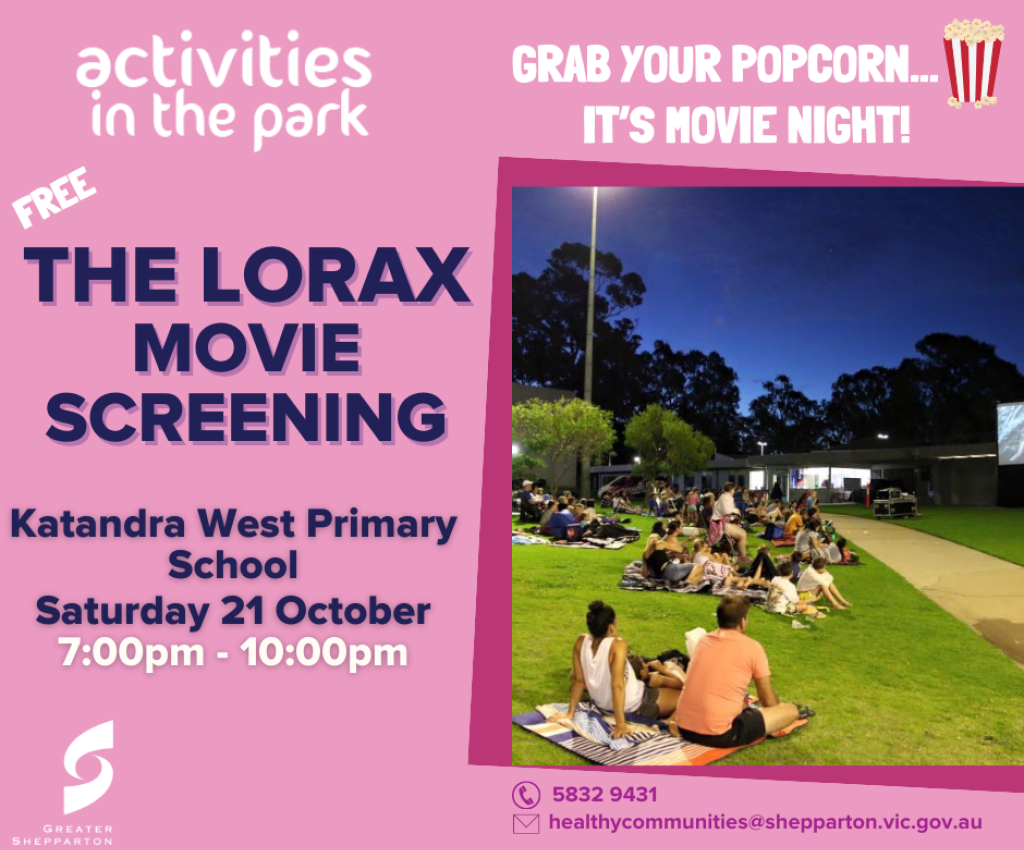 activities in the park

GRAB YOUR POPCORN... IT'S MOVIE NIGHT!

FREE

THE LORAX MOVIE SCREENING

Katandra West Primary School
Saturday 21 October
7:00pm - 10:00pm

GREATER SHEPPARTON

5832 9431
healthycommunities@shepparton.vic.gov.au